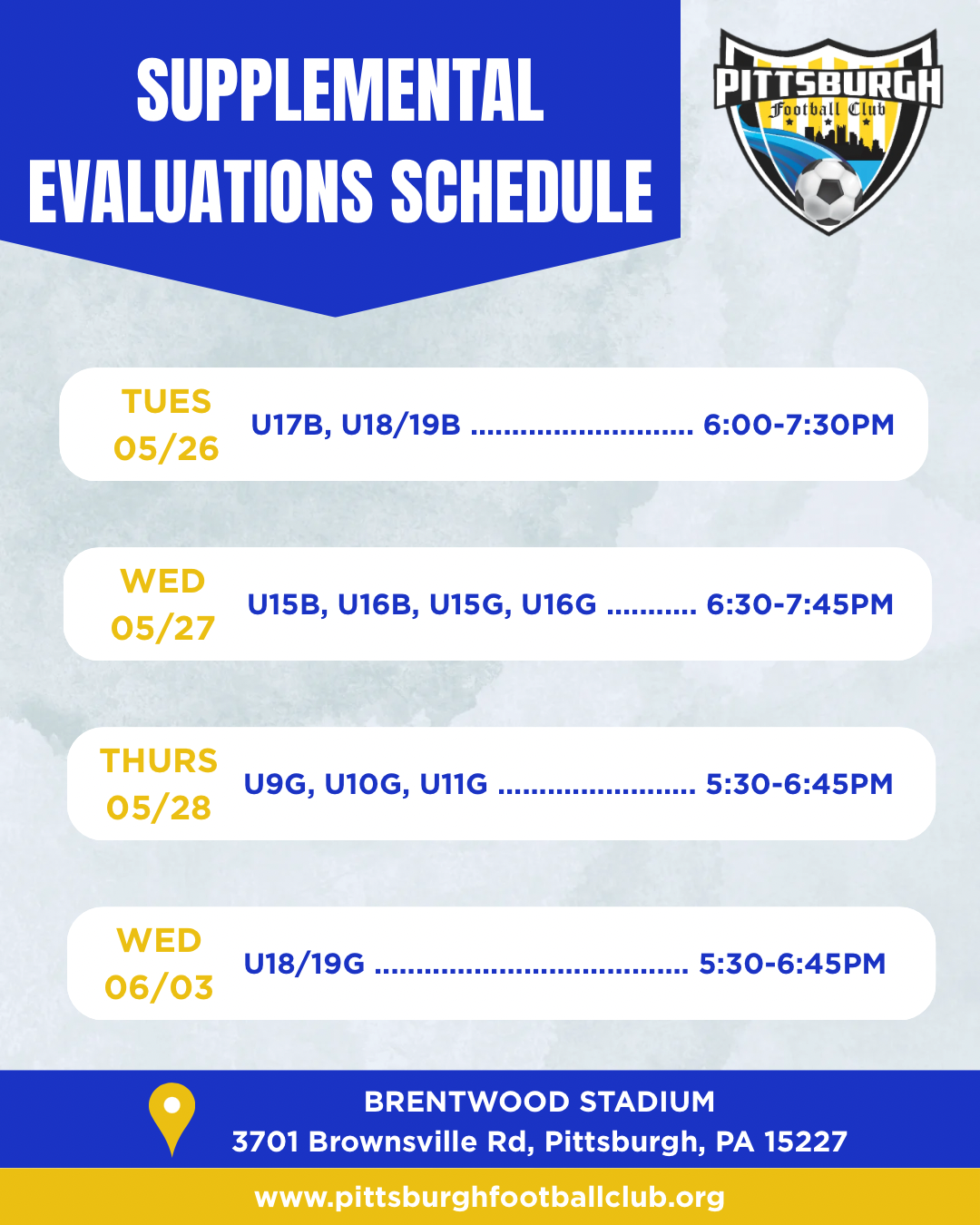 SUPPLEMENTAL EVALUATIONS SCHEDULE

PITTSBURGH
Football Club

TUES
05/26
U17B, U18/19B ........................... 6:00-7:30PM

WED
05/27
U15B, U16B, U15G, U16G ........... 6:30-7:45PM

THURS
05/28
U9G, U10G, U11G ........................ 5:30-6:45PM

WED
06/03
U18/19G ...................................... 5:30-6:45PM

BRENTWOOD STADIUM
3701 Brownsville Rd, Pittsburgh, PA 15227

www.pittsburghfootballclub.org